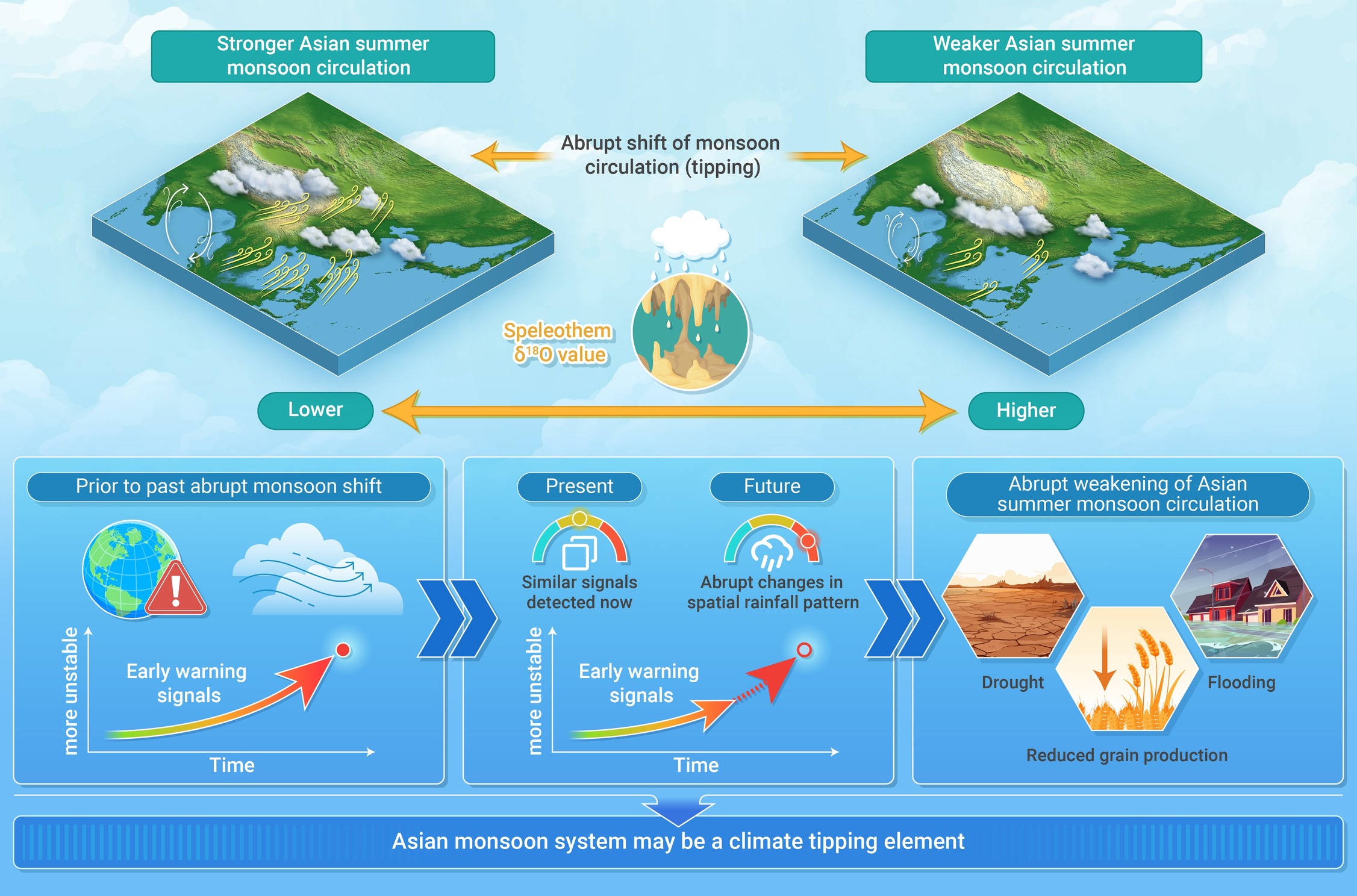 Stronger Asian summer monsoon circulation

Weaker Asian summer monsoon circulation

Abrupt shift of monsoon circulation (tipping)

Speleothem $\delta^{18}O$ value

Lower

Higher

Prior to past abrupt monsoon shift

more unstable

Early warning signals

Time

Present

Future

Similar signals detected now

Abrupt changes in spatial rainfall pattern

more unstable

Early warning signals

Time

Abrupt weakening of Asian summer monsoon circulation

Drought

Flooding

Reduced grain production

Asian monsoon system may be a climate tipping element